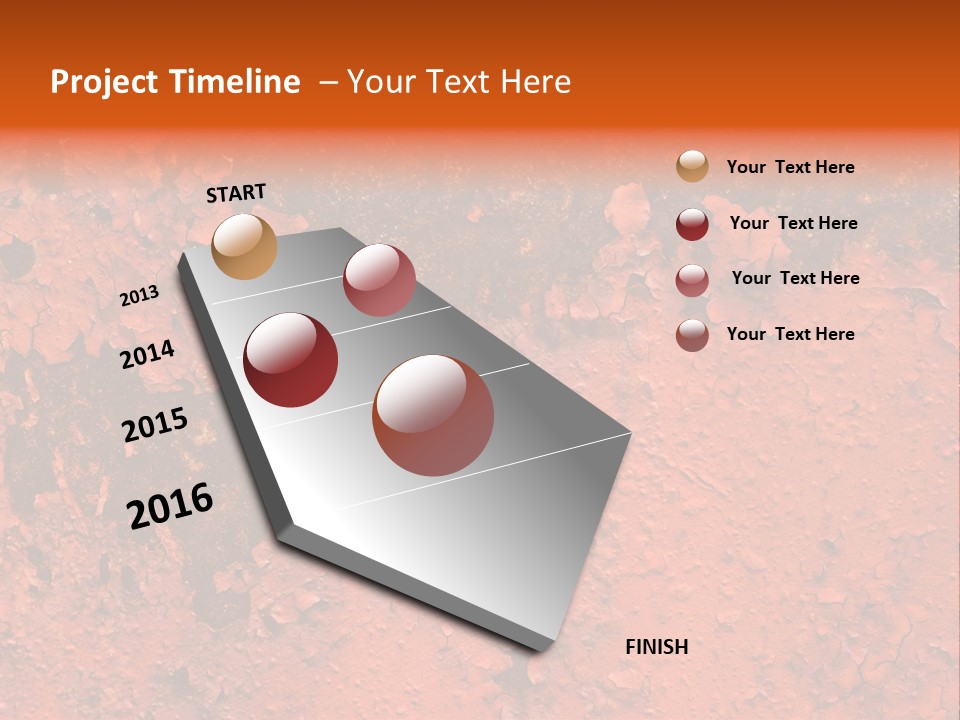 Project Timeline – Your Text Here

START

2013

2014

2015

2016

FINISH

Your Text Here

Your Text Here

Your Text Here

Your Text Here